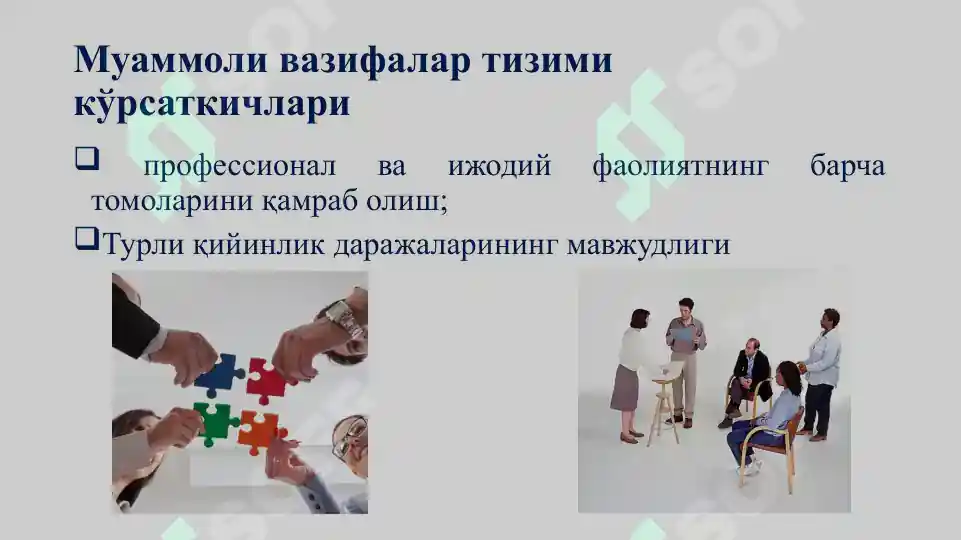 Муаммоли вазифалар тизими кўрсаткичлари

❑ профессионал ва ижодий фаолиятнинг барча томоларини қамраб олиш;

❑Турли қийинлик даражаларининг мавжудлиги